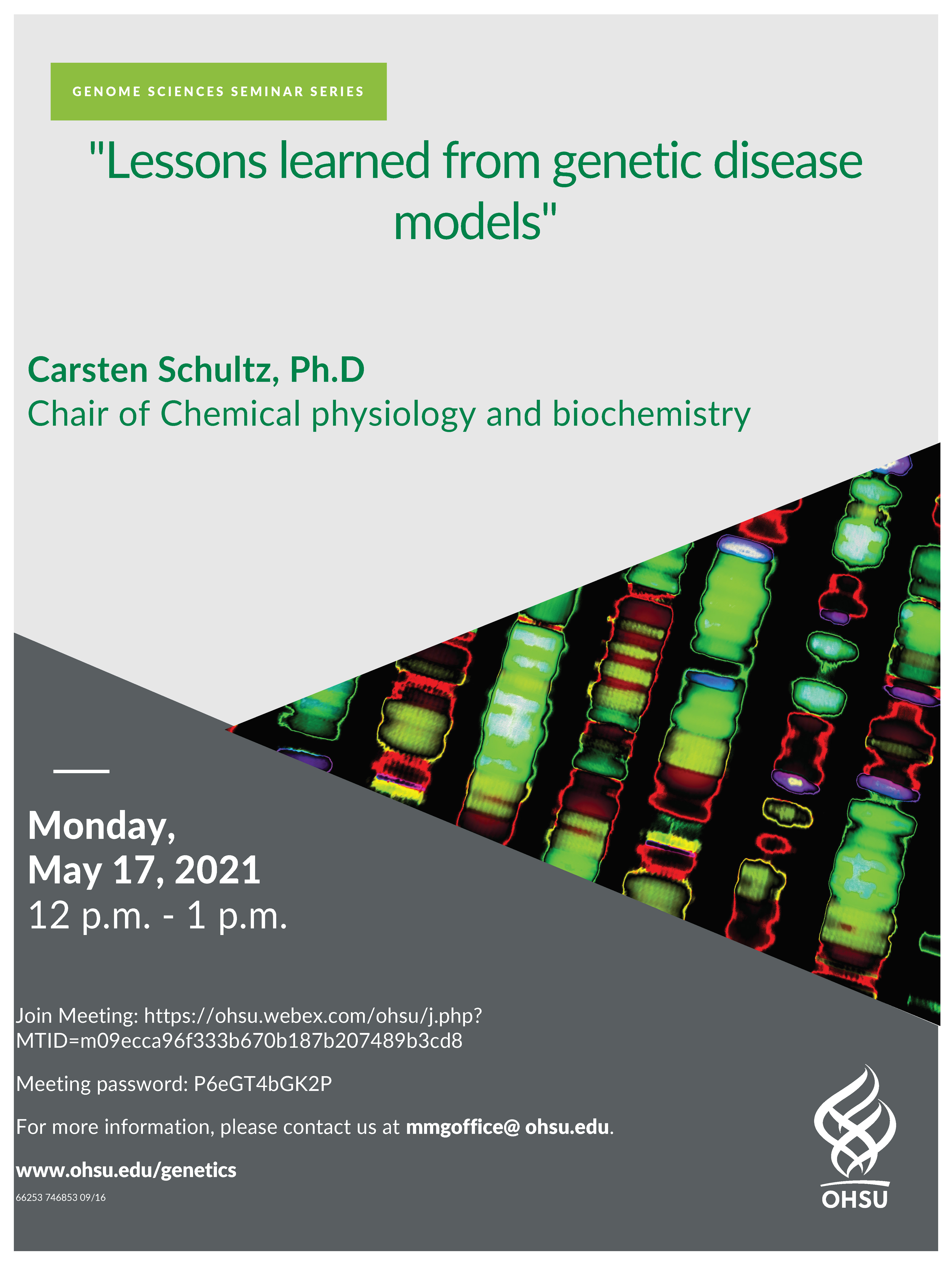 GENOME SCIENCES SEMINAR SERIES

"Lessons learned from genetic disease models"

Carsten Schultz, Ph.D
Chair of Chemical physiology and biochemistry

Monday,
May 17, 2021
12 p.m. - 1 p.m.

Join Meeting: https://ohsu.webex.com/ohsu/j.php?MTID=m09ecca96f333b670b187b207489b3cd8

Meeting password: P6eGT4bGK2P

For more information, please contact us at mmgoffice@ ohsu.edu.

www.ohsu.edu/genetics

66253 746853 09/16

OHSU